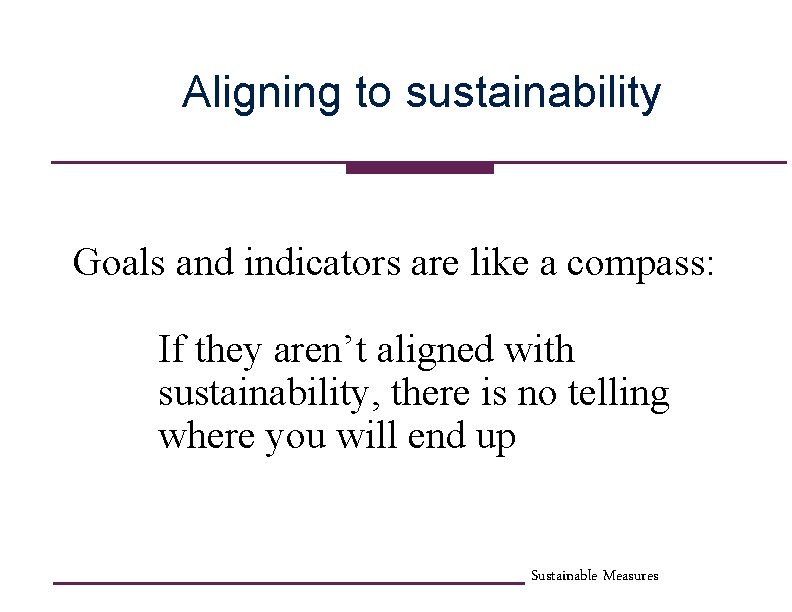 Aligning to sustainability

Goals and indicators are like a compass:

If they aren’t aligned with sustainability, there is no telling where you will end up

Sustainable Measures